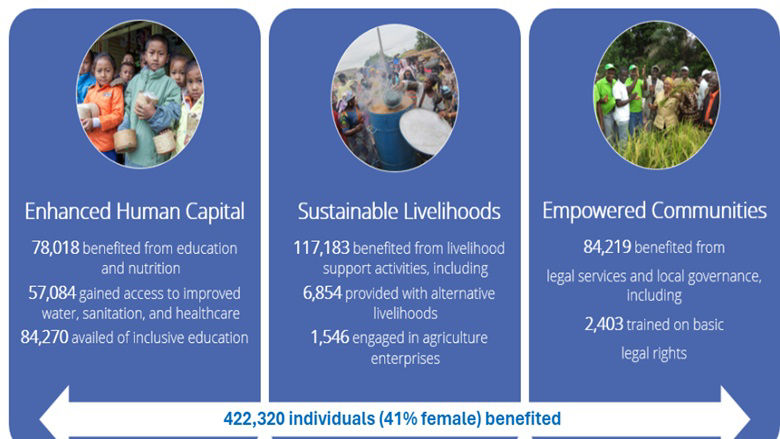 Enhanced Human Capital

78,018 benefited from education and nutrition

57,084 gained access to improved water, sanitation, and healthcare

84,270 availed of inclusive education

Sustainable Livelihoods

117,183 benefited from livelihood support activities, including

6,854 provided with alternative livelihoods

1,546 engaged in agriculture enterprises

Empowered Communities

84,219 benefited from legal services and local governance, including

2,403 trained on basic legal rights

422,320 individuals (41% female) benefited